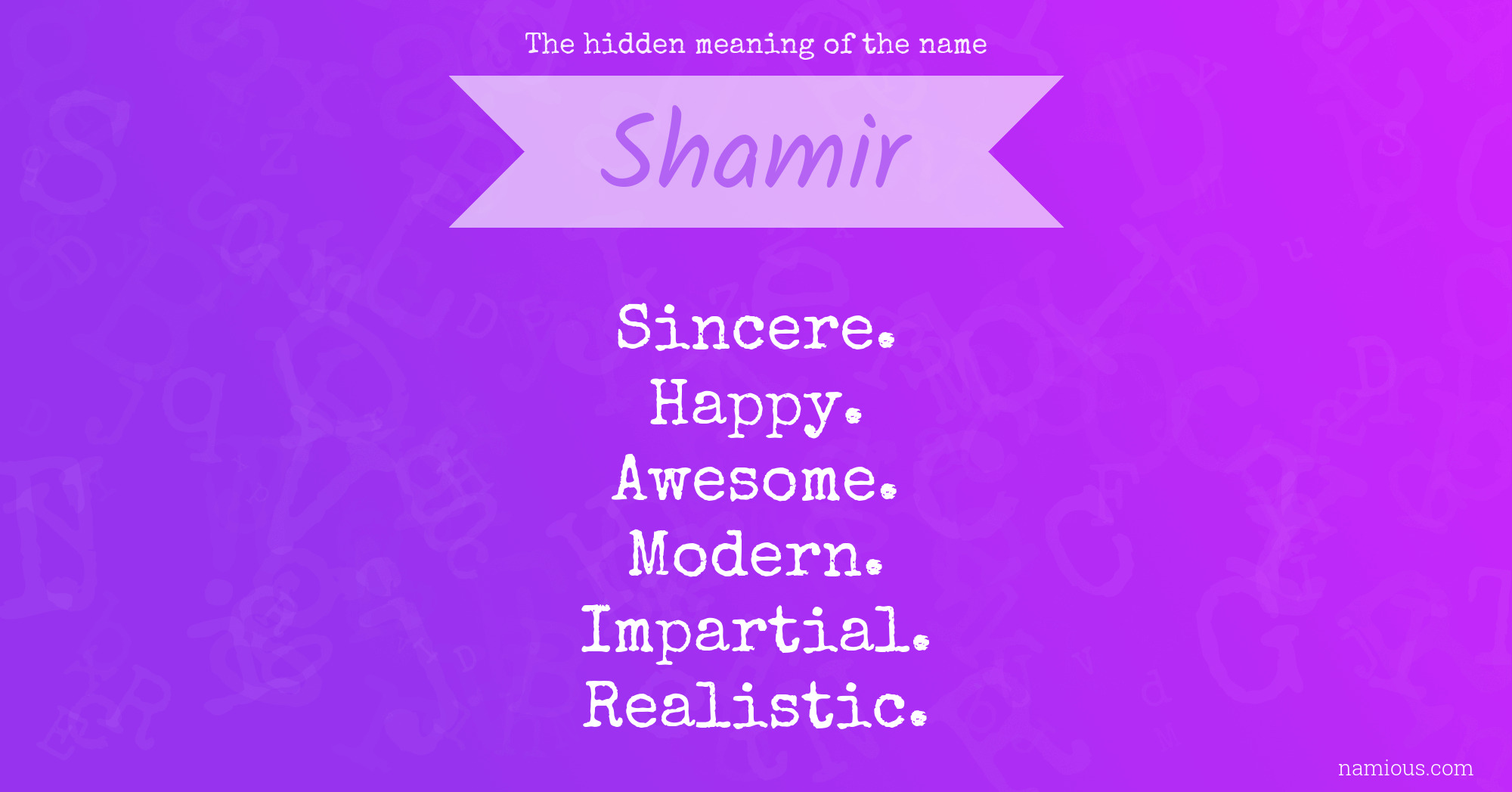 The hidden meaning of the name

Shamir

Sincere.
Happy.
Awesome.
Modern.
Impartial.
Realistic.

namious.com